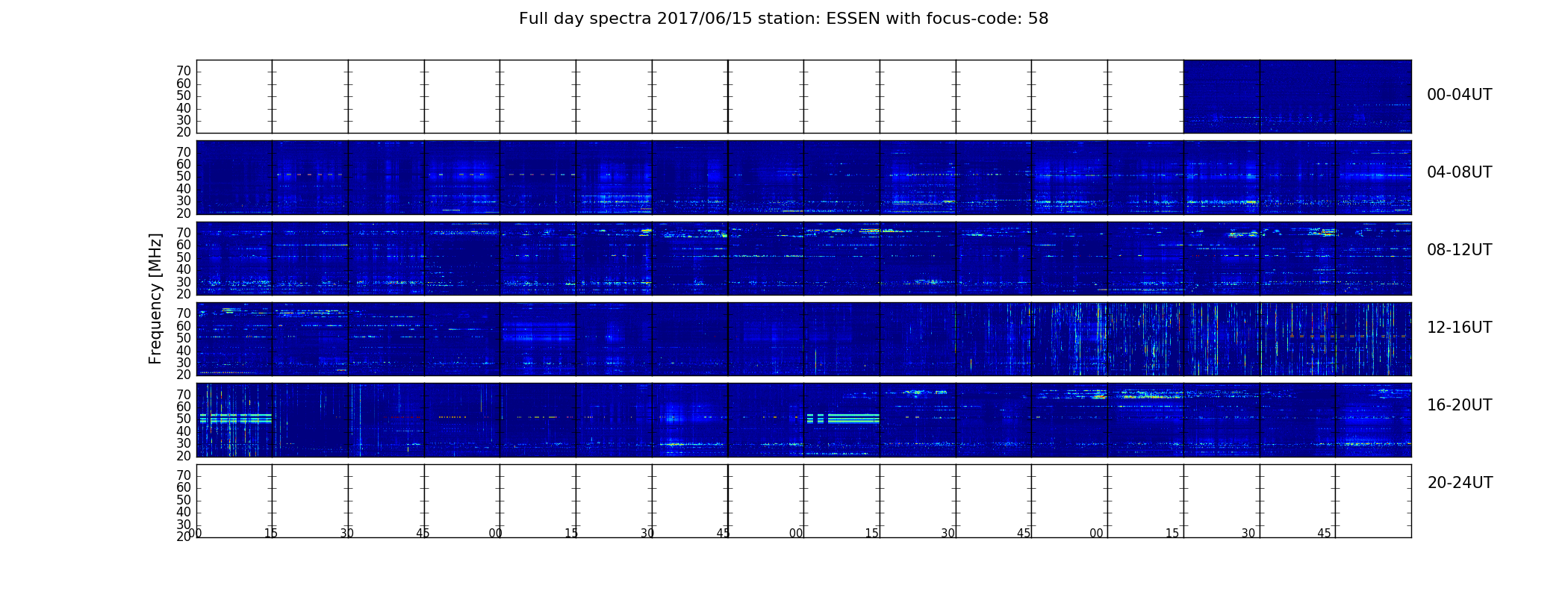 Full day spectra 2017/06/15 station: ESSEN with focus-code: 58

Frequency [MHz]

70
60
50
40
30
20
00-04UT

70
60
50
40
30
20
04-08UT

70
60
50
40
30
20
08-12UT

70
60
50
40
30
20
12-16UT

70
60
50
40
30
20
16-20UT

70
60
50
40
30
20
20-24UT

00 15 30 45 00 15 30 45 00 15 30 45 00 15 30 45